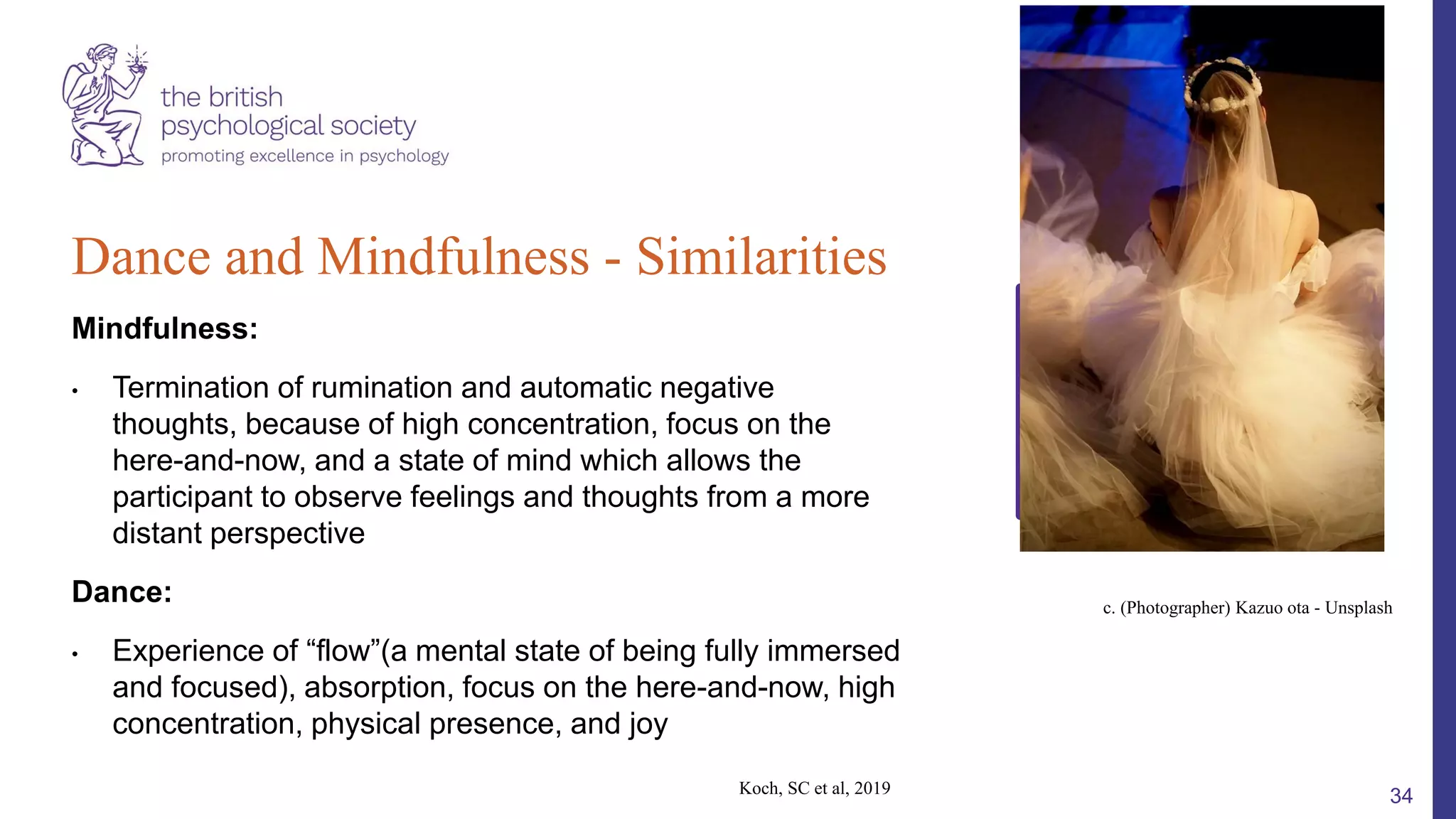 the british
psychological society
promoting excellence in psychology

Dance and Mindfulness - Similarities

Mindfulness:

• Termination of rumination and automatic negative thoughts, because of high concentration, focus on the here-and-now, and a state of mind which allows the participant to observe feelings and thoughts from a more distant perspective

Dance:

• Experience of “flow”(a mental state of being fully immersed and focused), absorption, focus on the here-and-now, high concentration, physical presence, and joy

Koch, SC et al, 2019

c. (Photographer) Kazuo ota - Unsplash

34